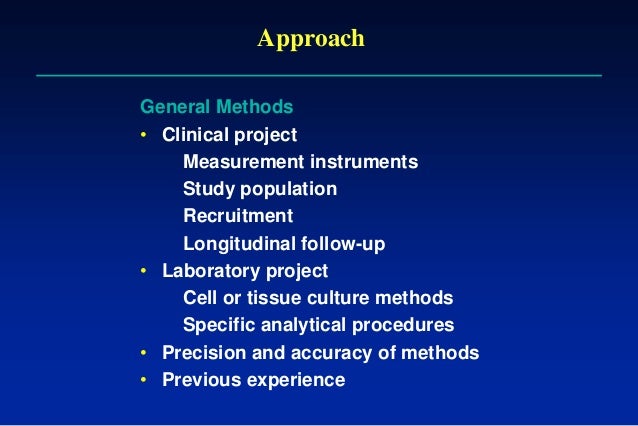 Approach

General Methods

• Clinical project
Measurement instruments
Study population
Recruitment
Longitudinal follow-up
• Laboratory project
Cell or tissue culture methods
Specific analytical procedures
• Precision and accuracy of methods
• Previous experience